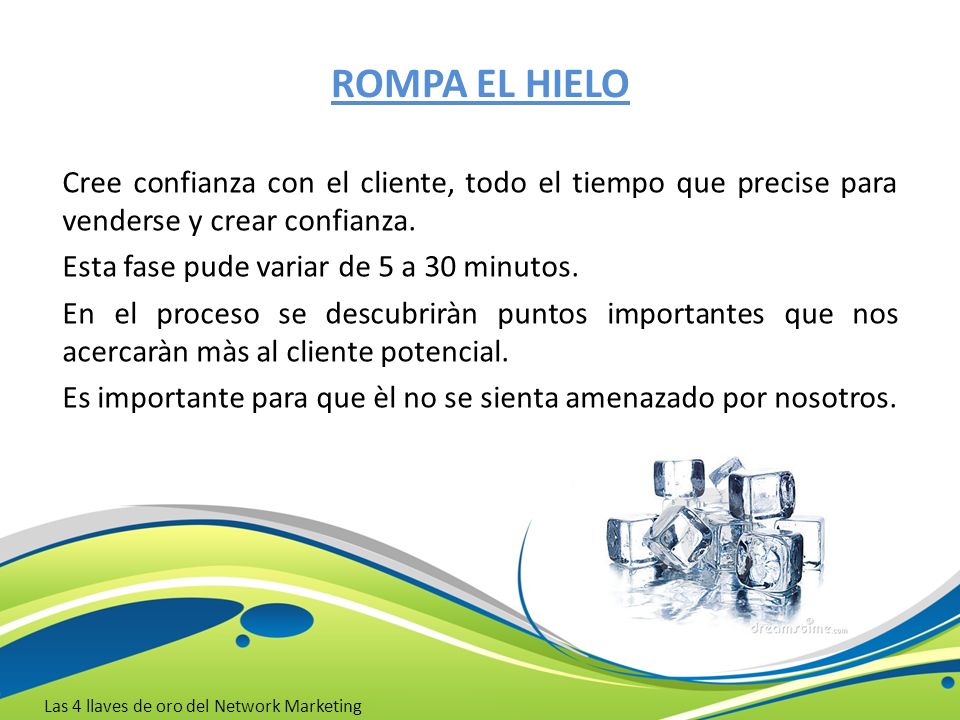 ROMPA EL HIELO

Cree confianza con el cliente, todo el tiempo que precise para venderse y crear confianza.

Esta fase pude variar de 5 a 30 minutos.

En el proceso se descubriràn puntos importantes que nos acercaràn màs al cliente potencial.

Es importante para que èl no se sienta amenazado por nosotros.

dreamstime.com

Las 4 llaves de oro del Network Marketing